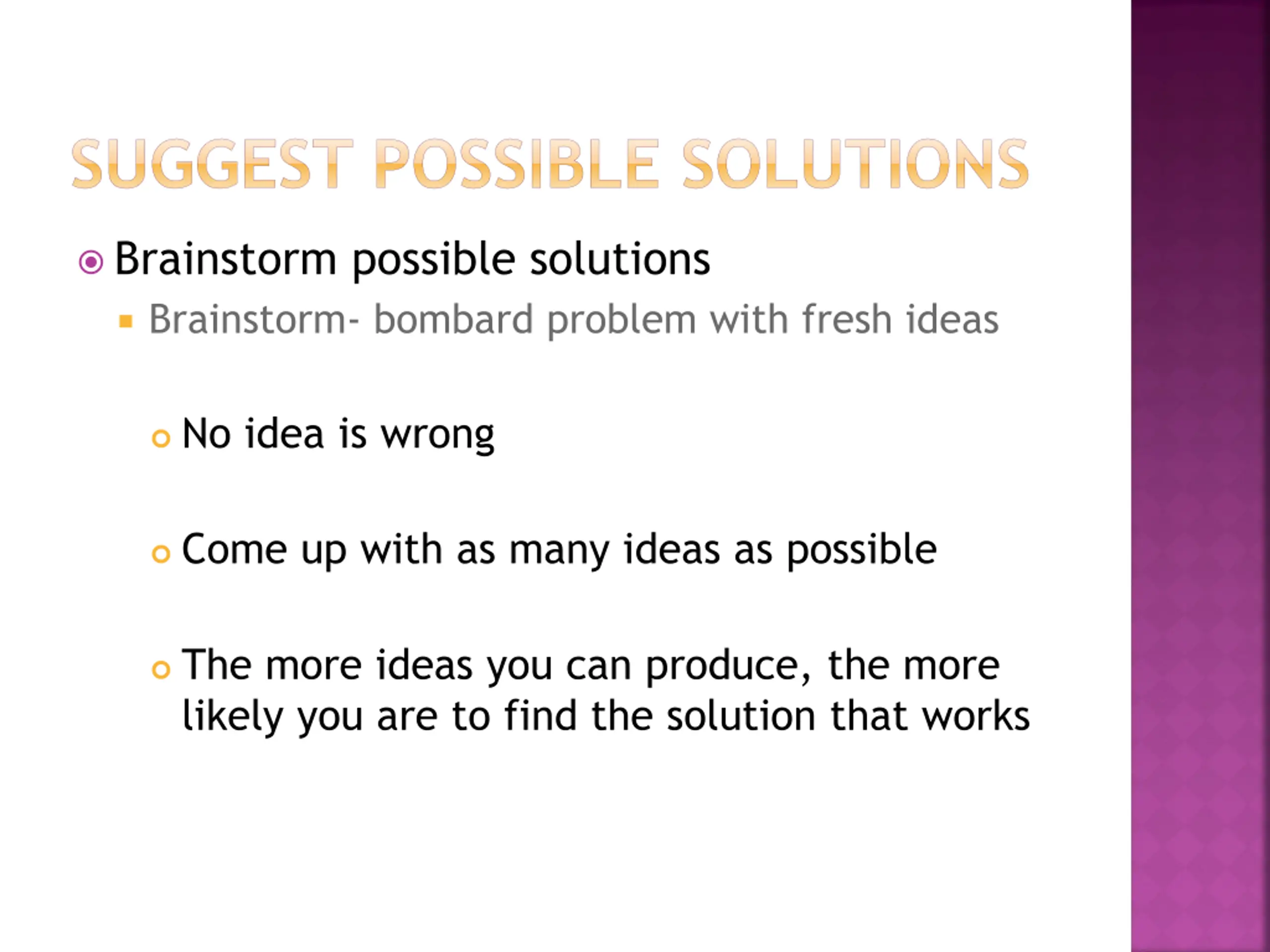 SUGGEST POSSIBLE SOLUTIONS

Brainstorm possible solutions

Brainstorm- bombard problem with fresh ideas

No idea is wrong

Come up with as many ideas as possible

The more ideas you can produce, the more likely you are to find the solution that works